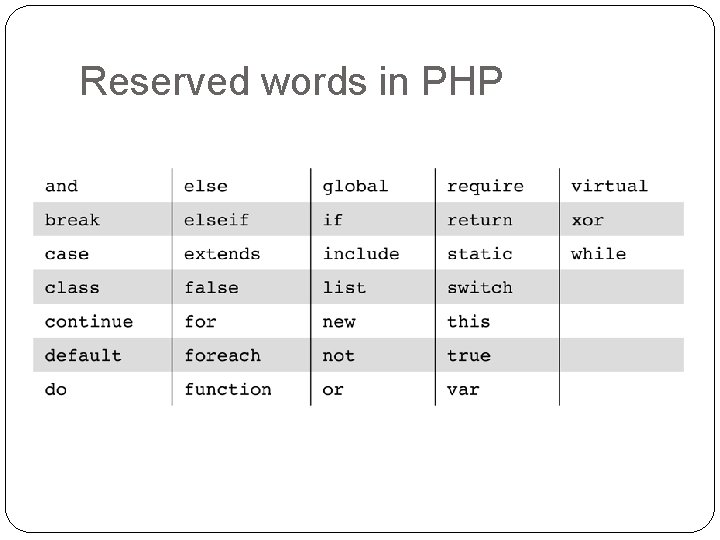 Reserved words in PHP

| and | else | global | require | virtual |
|---|---|---|---|---|
| break | elseif | if | return | xor |
| case | extends | include | static | while |
| class | false | list | switch | |
| continue | for | new | this | |
| default | foreach | not | true | |
| do | function | or | var | |